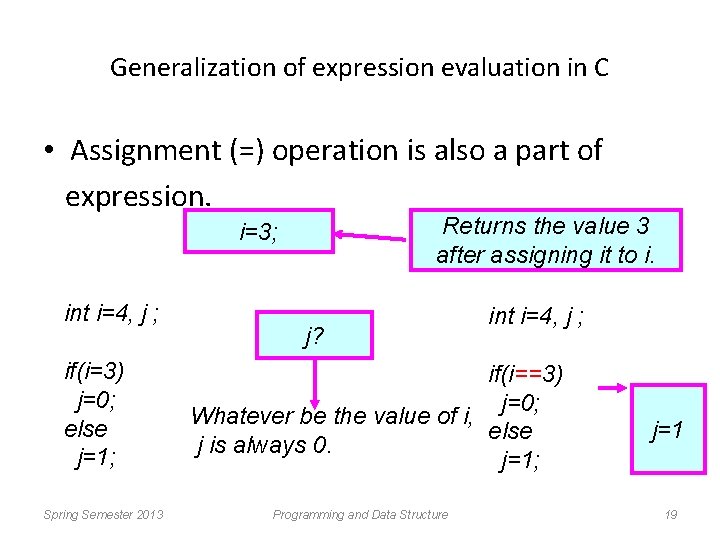 Generalization of expression evaluation in C

• Assignment (=) operation is also a part of expression.

i=3;

Returns the value 3 after assigning it to i.

int i=4, j ;

if(i=3)
j=0;
else
j=1;

j?

Whatever be the value of i, j is always 0.

int i=4, j ;

if(i==3)
j=0;
else
j=1;

j=1

Spring Semester 2013

Programming and Data Structure

19